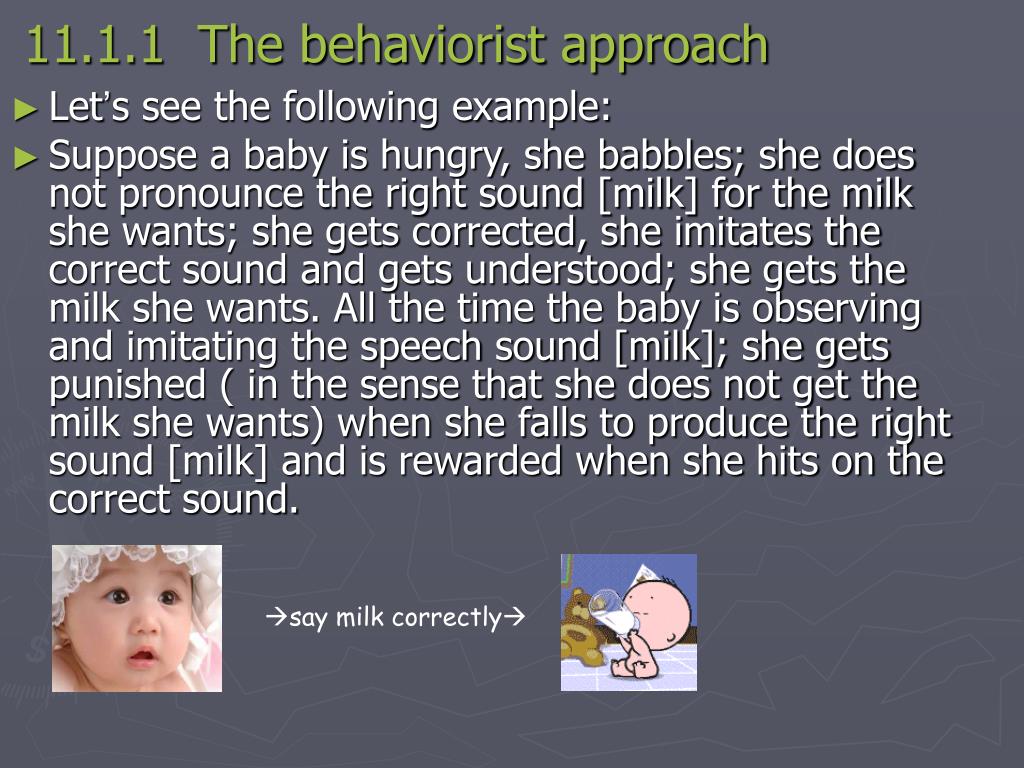 11.1.1 The behaviorist approach

► Let's see the following example:

► Suppose a baby is hungry, she babbles; she does not pronounce the right sound [milk] for the milk she wants; she gets corrected, she imitates the correct sound and gets understood; she gets the milk she wants. All the time the baby is observing and imitating the speech sound [milk]; she gets punished ( in the sense that she does not get the milk she wants) when she falls to produce the right sound [milk] and is rewarded when she hits on the correct sound.

→say milk correctly→